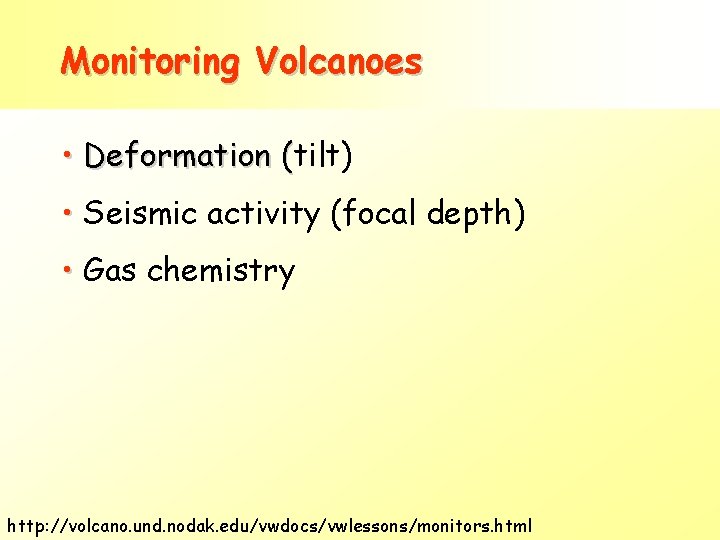 Monitoring Volcanoes

• Deformation (tilt)
• Seismic activity (focal depth)
• Gas chemistry

http://volcano.und.nodak.edu/vwdocs/vwlessons/monitors.html